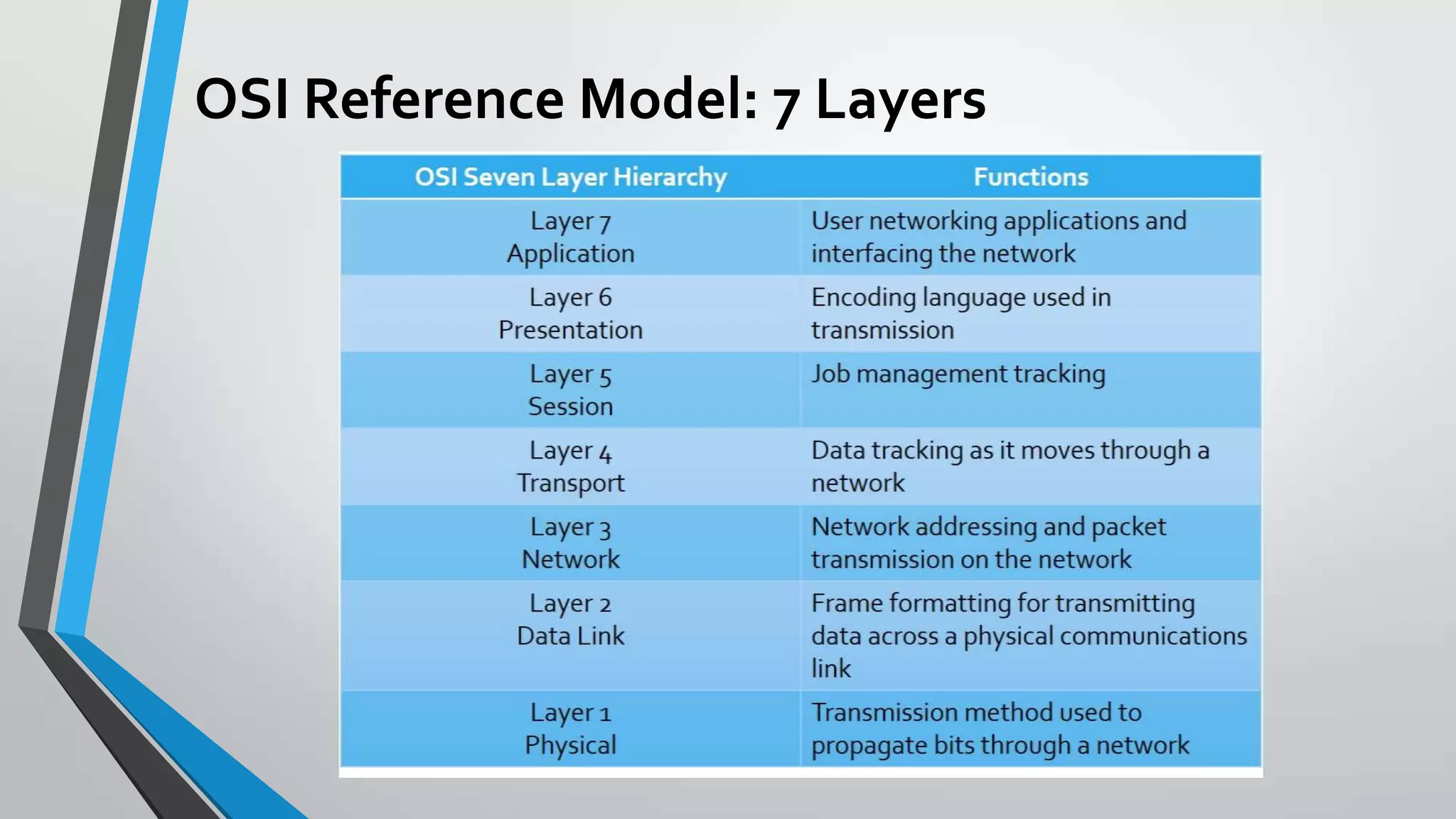 OSI Reference Model: 7 Layers

| OSI Seven Layer Hierarchy | Functions |
|---|---|
| Layer 7 Application | User networking applications and interfacing the network |
| Layer 6 Presentation | Encoding language used in transmission |
| Layer 5 Session | Job management tracking |
| Layer 4 Transport | Data tracking as it moves through a network |
| Layer 3 Network | Network addressing and packet transmission on the network |
| Layer 2 Data Link | Frame formatting for transmitting data across a physical communications link |
| Layer 1 Physical | Transmission method used to propagate bits through a network |